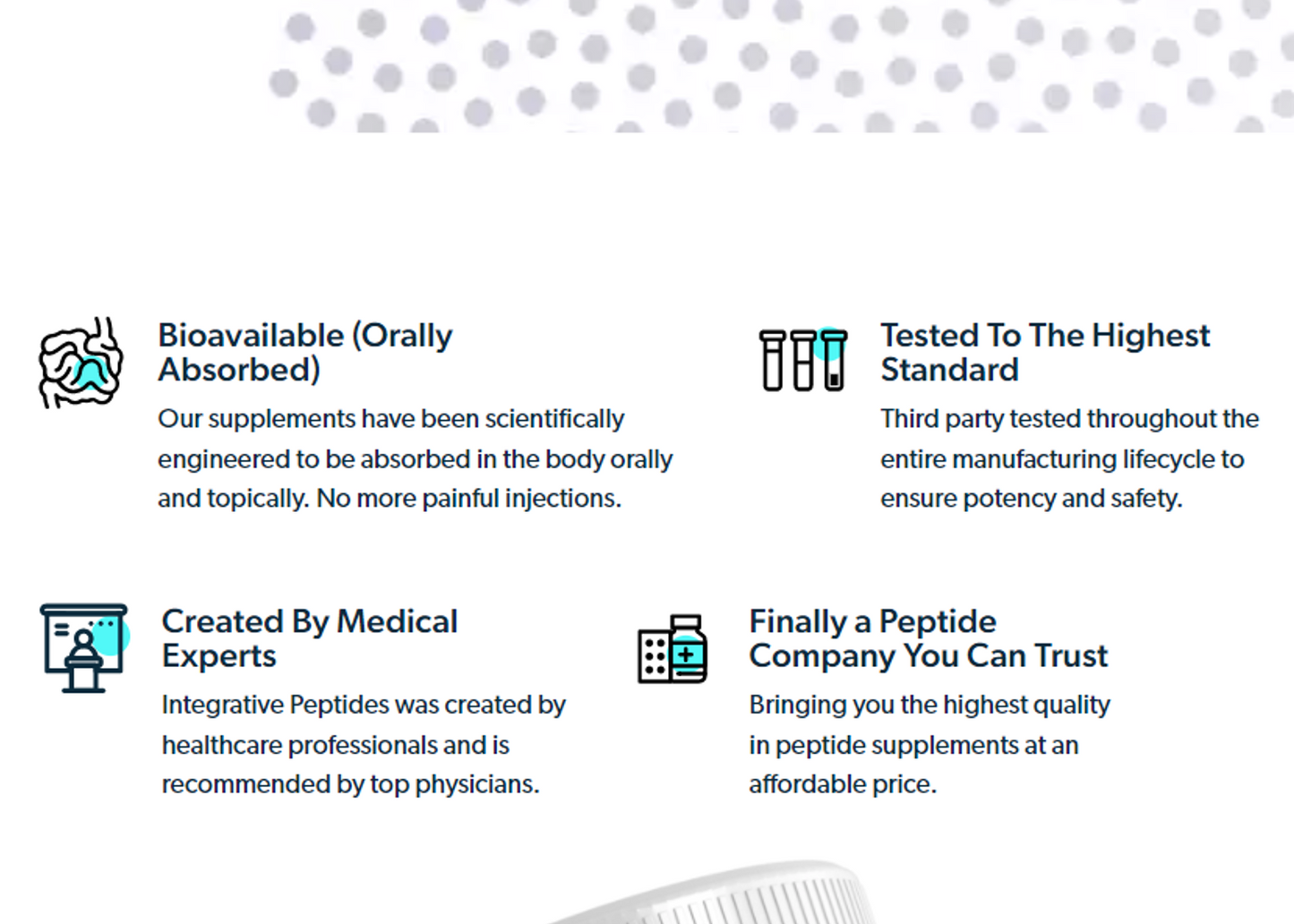 Bioavailable (Orally Absorbed)

Our supplements have been scientifically engineered to be absorbed in the body orally and topically. No more painful injections.

Tested To The Highest Standard

Third party tested throughout the entire manufacturing lifecycle to ensure potency and safety.

Created By Medical Experts

Integrative Peptides was created by healthcare professionals and is recommended by top physicians.

Finally a Peptide Company You Can Trust

Bringing you the highest quality in peptide supplements at an affordable price.